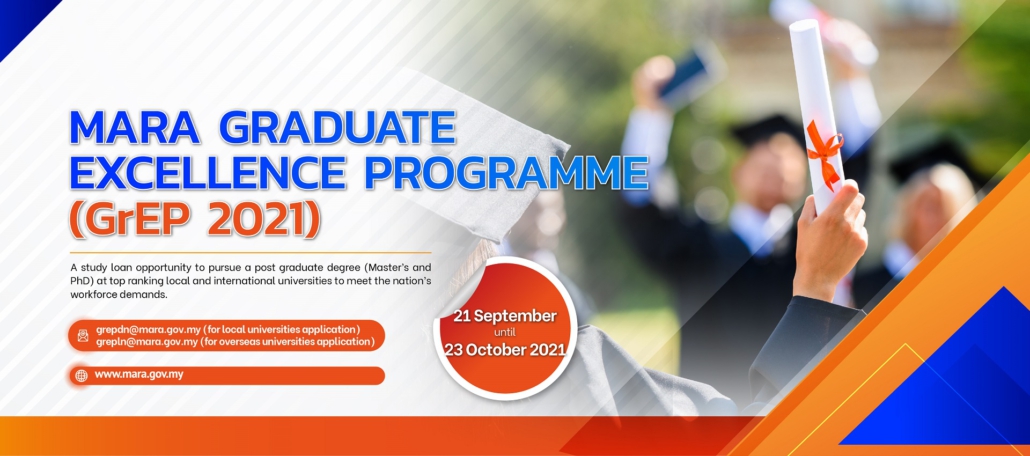 MARA GRADUATE EXCELLENCE PROGRAMME (GrEP 2021)

A study loan opportunity to pursue a post graduate degree (Master's and PhD) at top ranking local and international universities to meet the nation's workforce demands.

grepdn@mara.gov.my (for local universities application)
grepln@mara.gov.my (for overseas universities application)

www.mara.gov.my

21 September until 23 October 2021